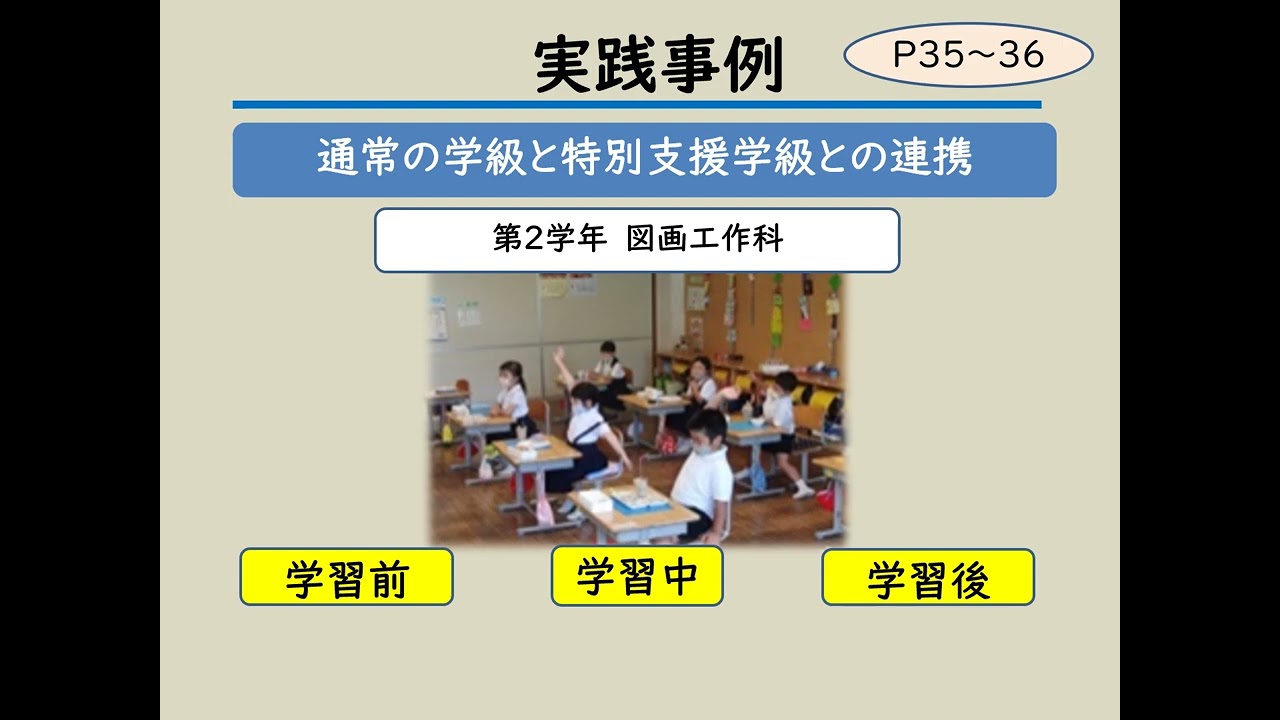 実践事例

P35～36

通常の学級と特別支援学級との連携

第2学年　図画工作科

学習前

学習中

学習後